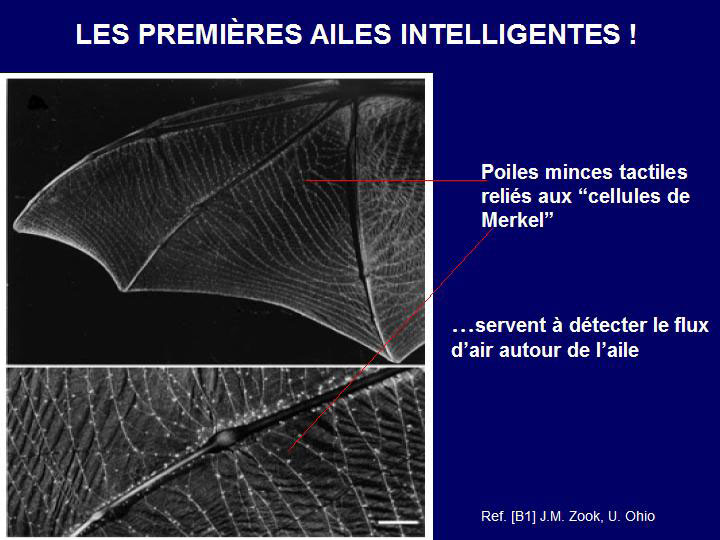 LES PREMIÈRES AILES INTELLIGENTES !

Poiles minces tactiles reliés aux “cellules de Merkel”

…servent à détecter le flux d’air autour de l’aile

Ref. [B1] J.M. Zook, U. Ohio